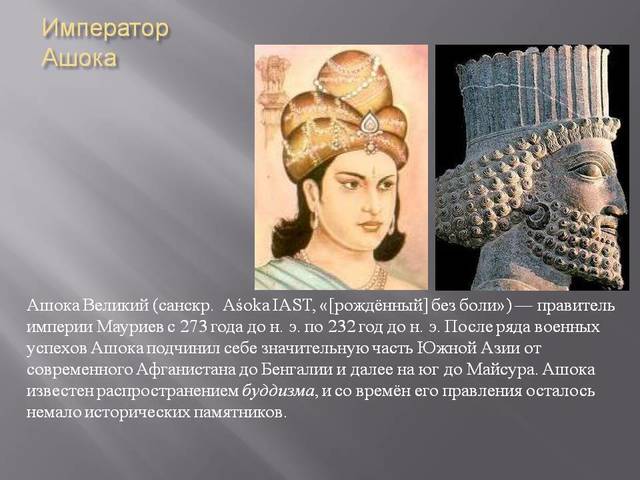 Император Ашока

Ашока Великий (санскр. Aśoka IAST, «[рождённый] без боли») — правитель империи Мауриев с 273 года до н. э. по 232 год до н. э. После ряда военных успехов Ашока подчинил себе значительную часть Южной Азии от современного Афганистана до Бенгалии и далее на юг до Майсура. Ашока известен распространением буддизма, и со времён его правления осталось немало исторических памятников.